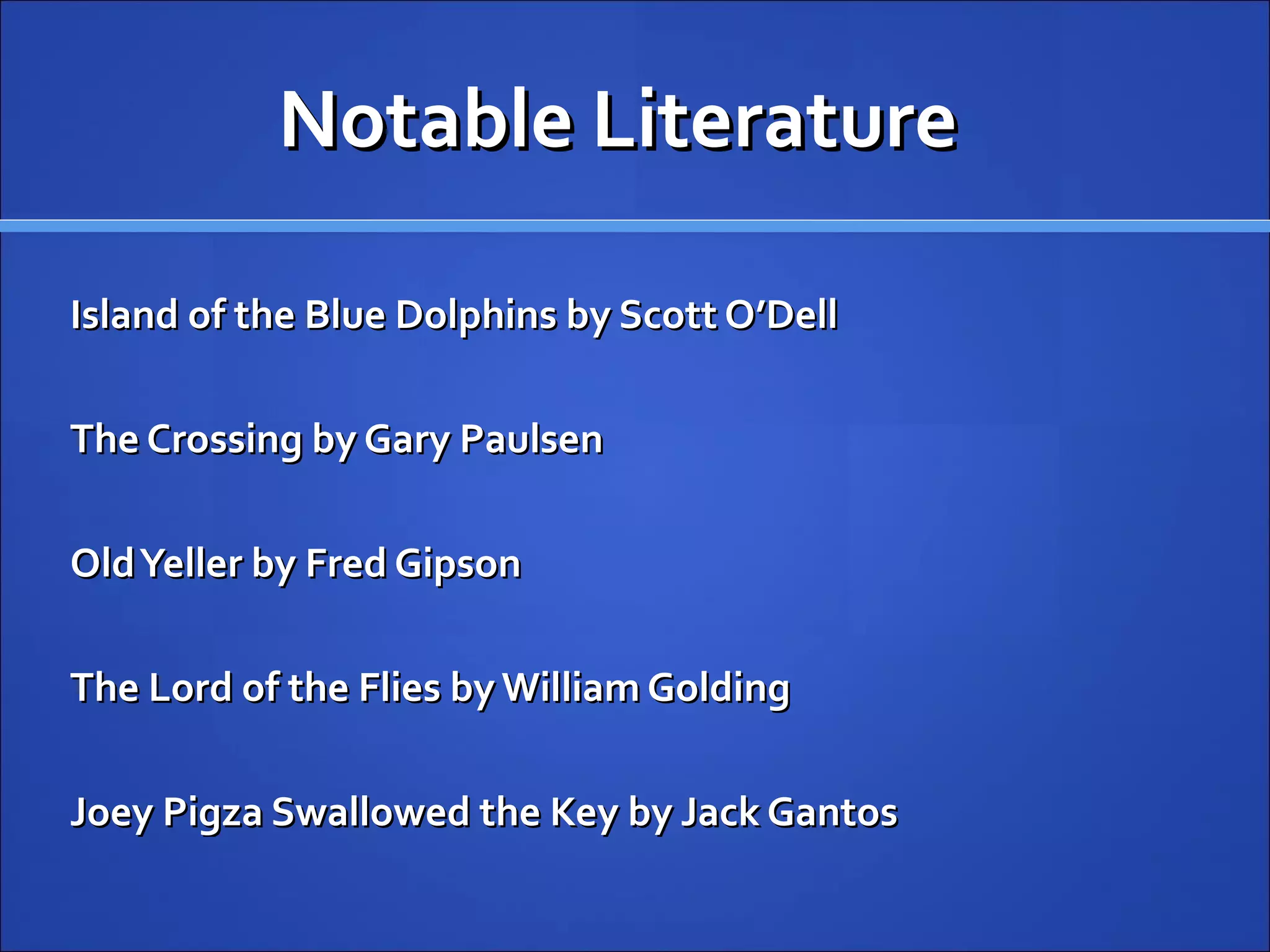 Notable Literature

Island of the Blue Dolphins by Scott O'Dell

The Crossing by Gary Paulsen

Old Yeller by Fred Gipson

The Lord of the Flies by William Golding

Joey Pigza Swallowed the Key by Jack Gantos